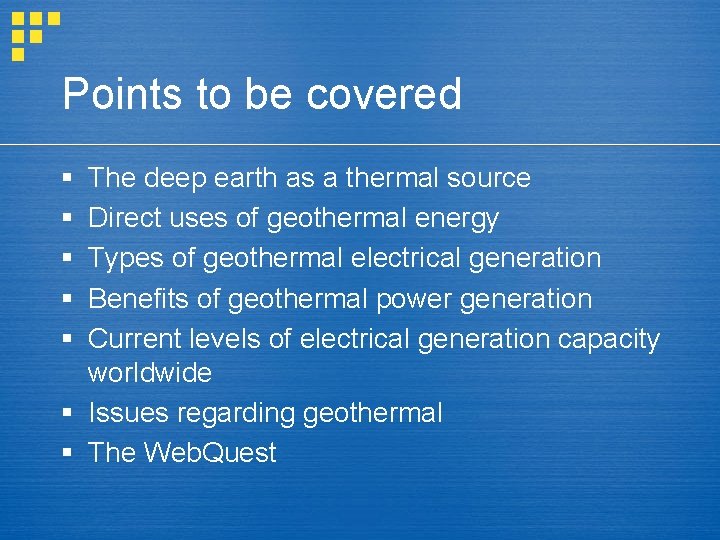 Points to be covered

▪ The deep earth as a thermal source
▪ Direct uses of geothermal energy
▪ Types of geothermal electrical generation
▪ Benefits of geothermal power generation
▪ Current levels of electrical generation capacity worldwide
▪ Issues regarding geothermal
▪ The WebQuest